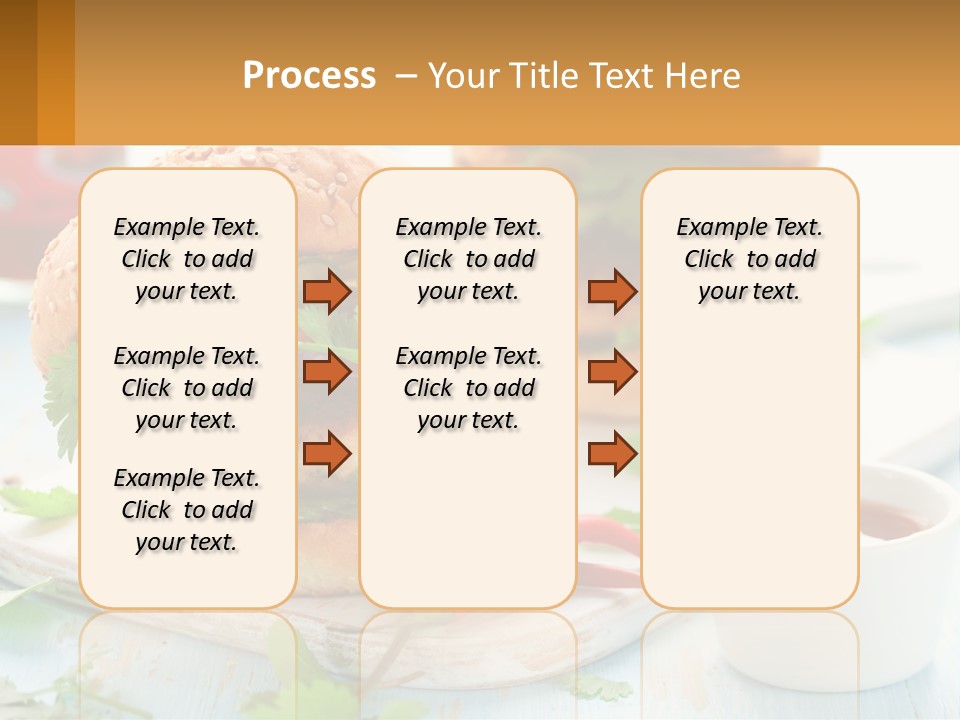 Process – Your Title Text Here

Example Text. Click to add your text.

Example Text. Click to add your text.

Example Text. Click to add your text.

Example Text. Click to add your text.

Example Text. Click to add your text.

Example Text. Click to add your text.